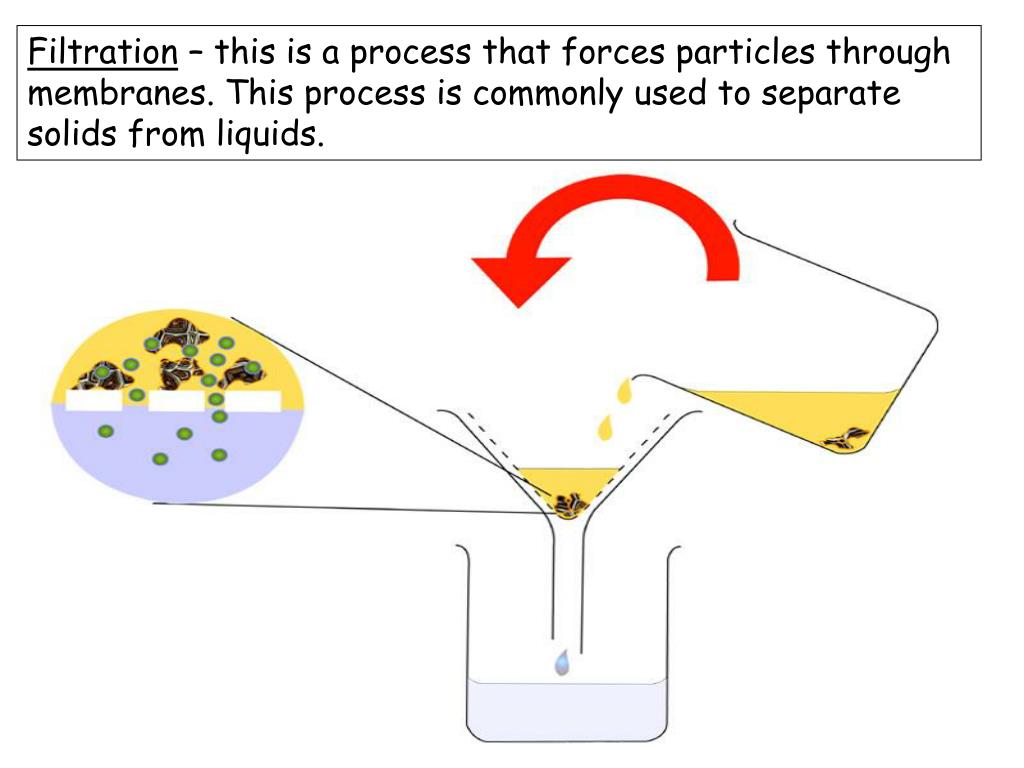 Filtration – this is a process that forces particles through membranes. This process is commonly used to separate solids from liquids.